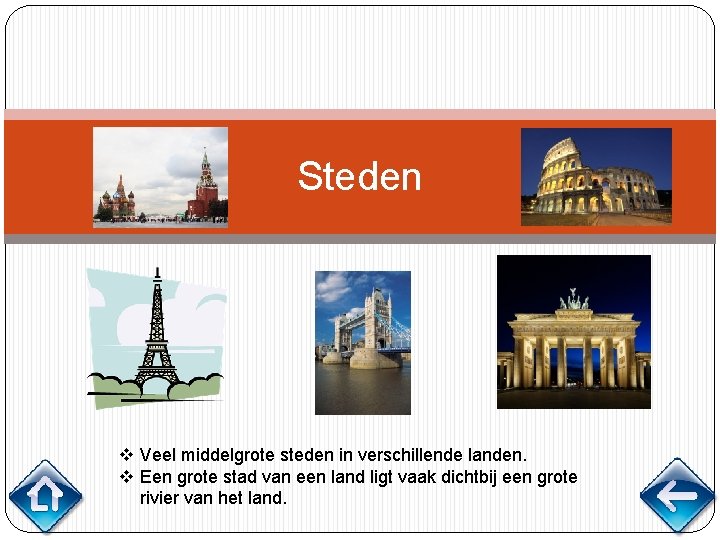 Steden

❖ Veel middelgrote steden in verschillende landen.
❖ Een grote stad van een land ligt vaak dichtbij een grote rivier van het land.